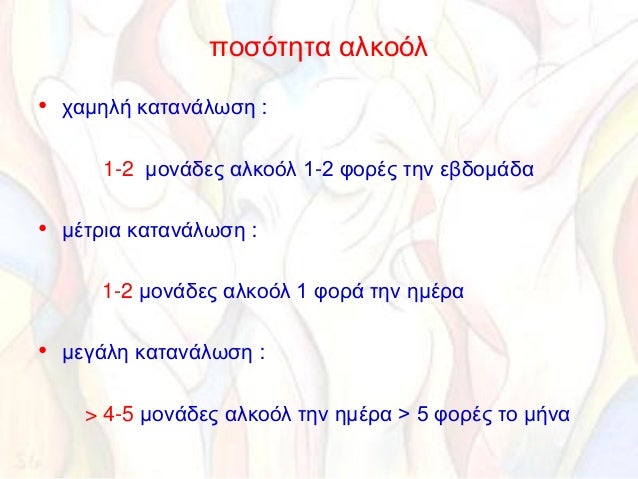 ποσότητα αλκοόλ

• χαμηλή κατανάλωση :

1-2 μονάδες αλκοόλ 1-2 φορές την εβδομάδα

• μέτρια κατανάλωση :

1-2 μονάδες αλκοόλ 1 φορά την ημέρα

• μεγάλη κατανάλωση :

> 4-5 μονάδες αλκοόλ την ημέρα > 5 φορές το μήνα